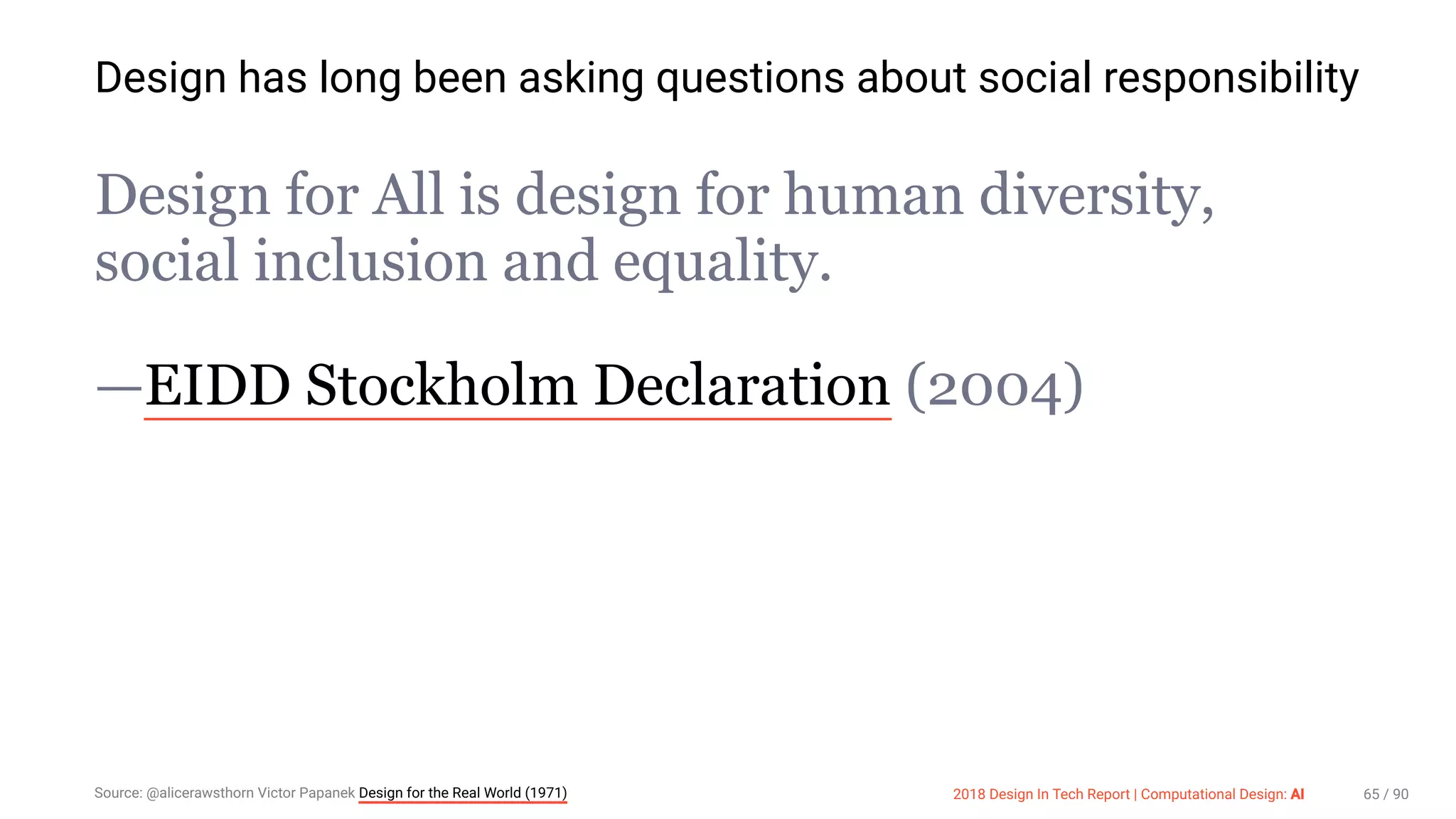 Design has long been asking questions about social responsibility

Design for All is design for human diversity, social inclusion and equality.

—EIDD Stockholm Declaration (2004)

Source: @alicerawsthorn Victor Papanek Design for the Real World (1971)

2018 Design In Tech Report | Computational Design: AI

65 / 90